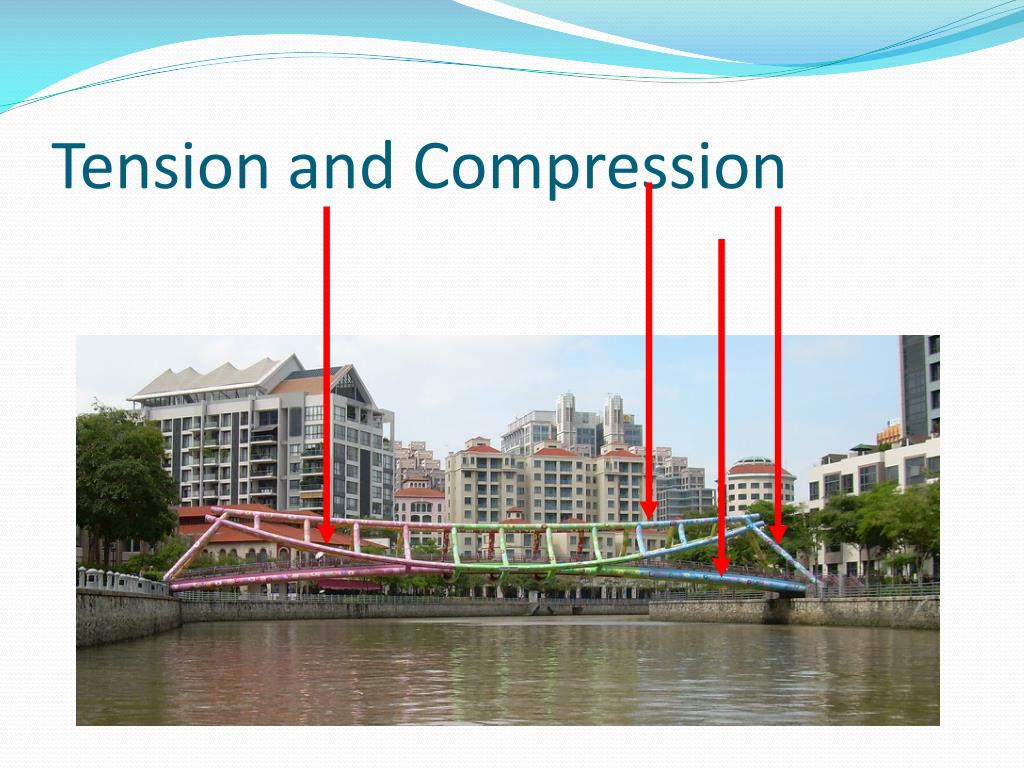 Tension and Compression